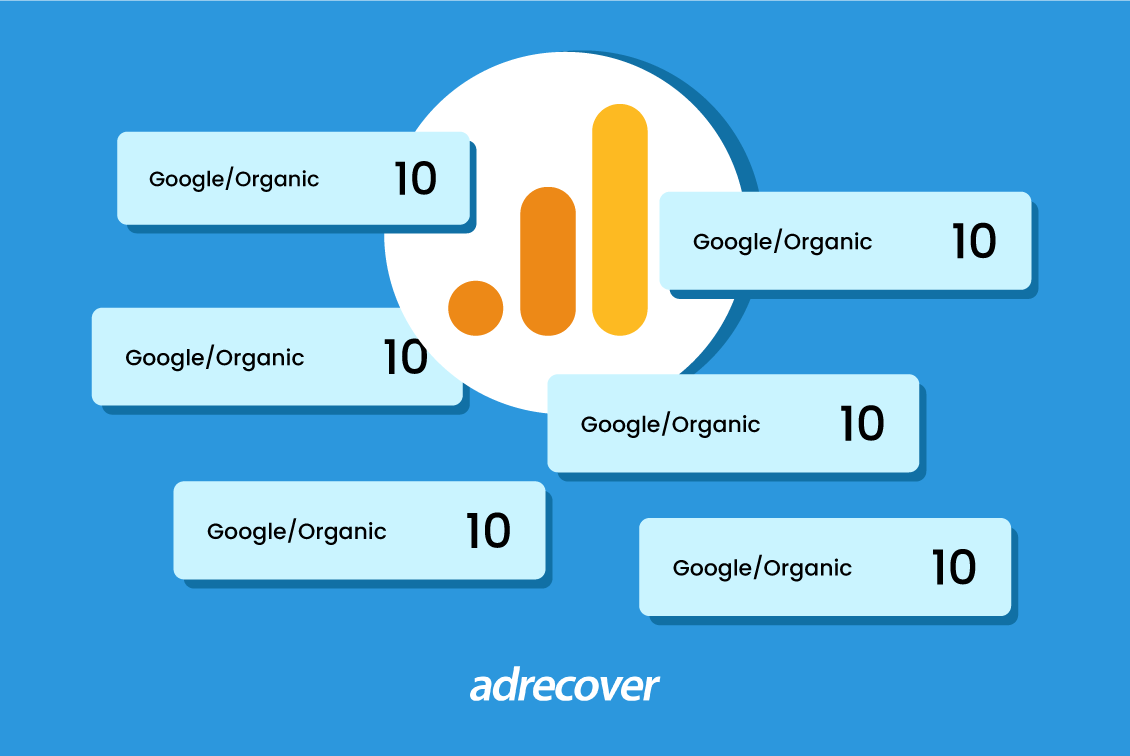 Google/Organic 10

Google/Organic 10

Google/Organic 10

Google/Organic 10

Google/Organic 10

Google/Organic 10

adrecover